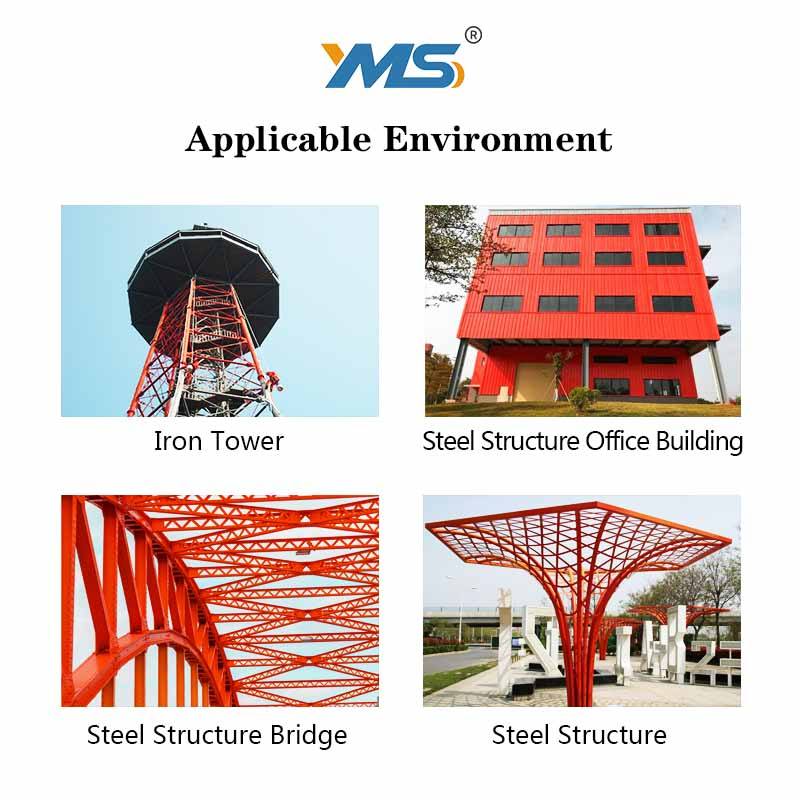 YMS®

Applicable Environment

Iron Tower

Steel Structure Office Building

Steel Structure Bridge

Steel Structure